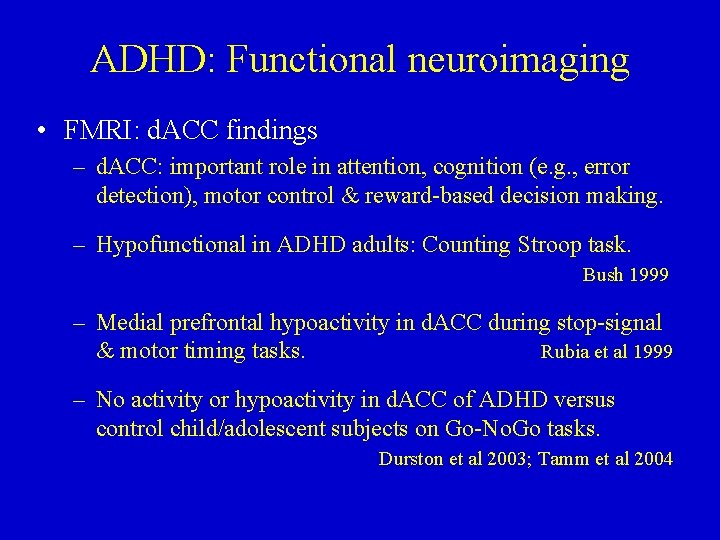 ADHD: Functional neuroimaging

• FMRI: dACC findings

– dACC: important role in attention, cognition (e.g., error detection), motor control & reward-based decision making.

– Hypofunctional in ADHD adults: Counting Stroop task.

Bush 1999

– Medial prefrontal hypoactivity in dACC during stop-signal & motor timing tasks. Rubia et al 1999

– No activity or hypoactivity in dACC of ADHD versus control child/adolescent subjects on Go-NoGo tasks.

Durston et al 2003; Tamm et al 2004